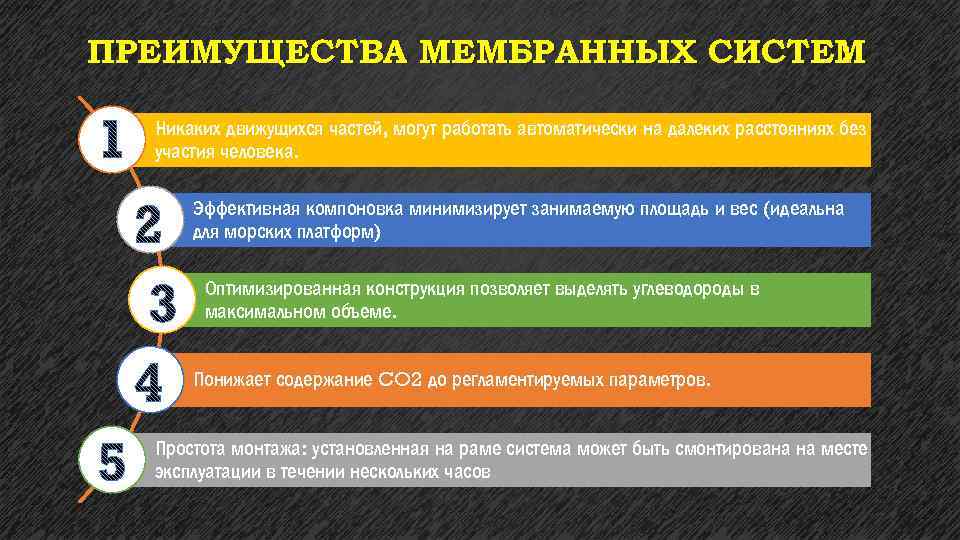 ПРЕИМУЩЕСТВА МЕМБРАННЫХ СИСТЕМ

1

Никаких движущихся частей, могут работать автоматически на далеких расстояниях без участия человека.

2

Эффективная компоновка минимизирует занимаемую площадь и вес (идеальна для морских платформ)

3

Оптимизированная конструкция позволяет выделять углеводороды в максимальном объеме.

4

Понижает содержание CO2 до регламентируемых параметров.

5

Простота монтажа: установленная на раме система может быть смонтирована на месте эксплуатации в течении нескольких часов